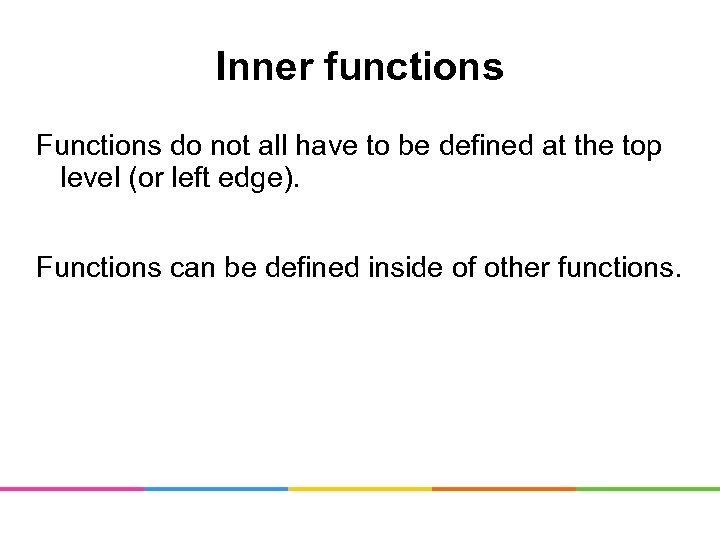 Inner functions

Functions do not all have to be defined at the top level (or left edge).

Functions can be defined inside of other functions.